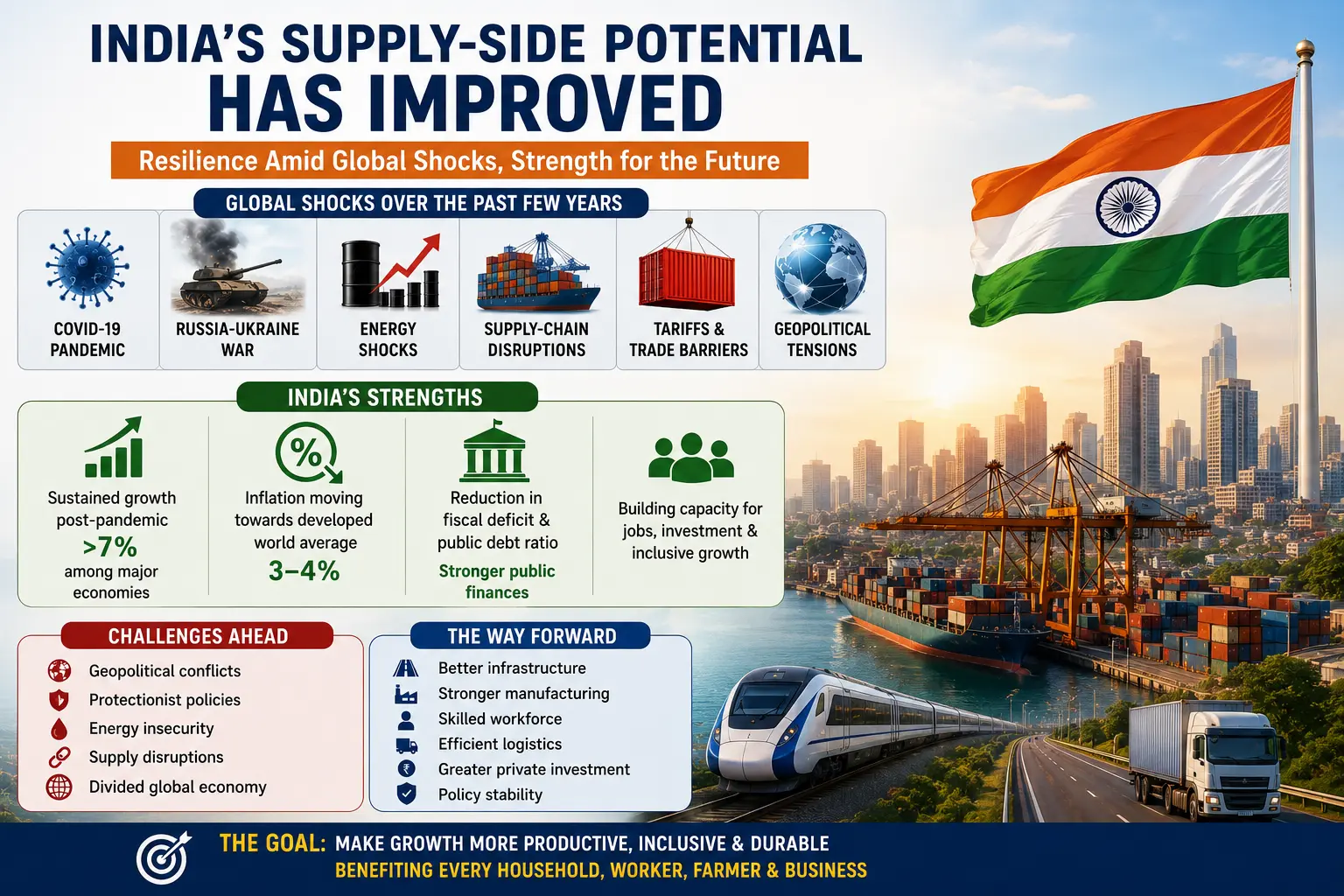 INDIA'S SUPPLY-SIDE POTENTIAL HAS IMPROVED

Resilience Amid Global Shocks, Strength for the Future

GLOBAL SHOCKS OVER THE PAST FEW YEARS

COVID-19 PANDEMIC

RUSSIA-UKRAINE WAR

ENERGY SHOCKS

SUPPLY-CHAIN DISRUPTIONS

TARIFFS & TRADE BARRIERS

GEOPOLITICAL TENSIONS

INDIA'S STRENGTHS

Sustained growth post-pandemic >7% among major economies

Inflation moving towards developed world average 3–4%

Reduction in fiscal deficit & public debt ratio
Stronger public finances

Building capacity for jobs, investment & inclusive growth

CHALLENGES AHEAD

Geopolitical conflicts
Protectionist policies
Energy insecurity
Supply disruptions
Divided global economy

THE WAY FORWARD

Better infrastructure
Stronger manufacturing
Skilled workforce
Efficient logistics
Greater private investment
Policy stability

THE GOAL: MAKE GROWTH MORE PRODUCTIVE, INCLUSIVE & DURABLE
BENEFITING EVERY HOUSEHOLD, WORKER, FARMER & BUSINESS